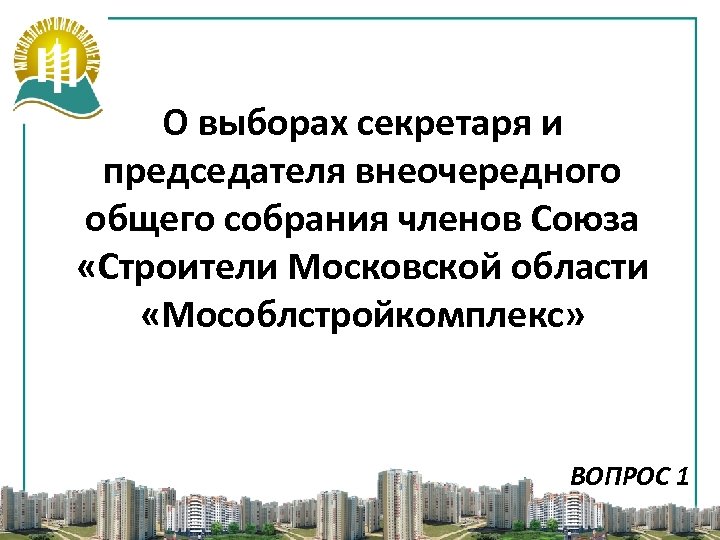 МОСОБЛСТРОЙКОМПЛЕКС

О выборах секретаря и председателя внеочередного общего собрания членов Союза «Строители Московской области «Мособлстройкомплекс»

ВОПРОС 1